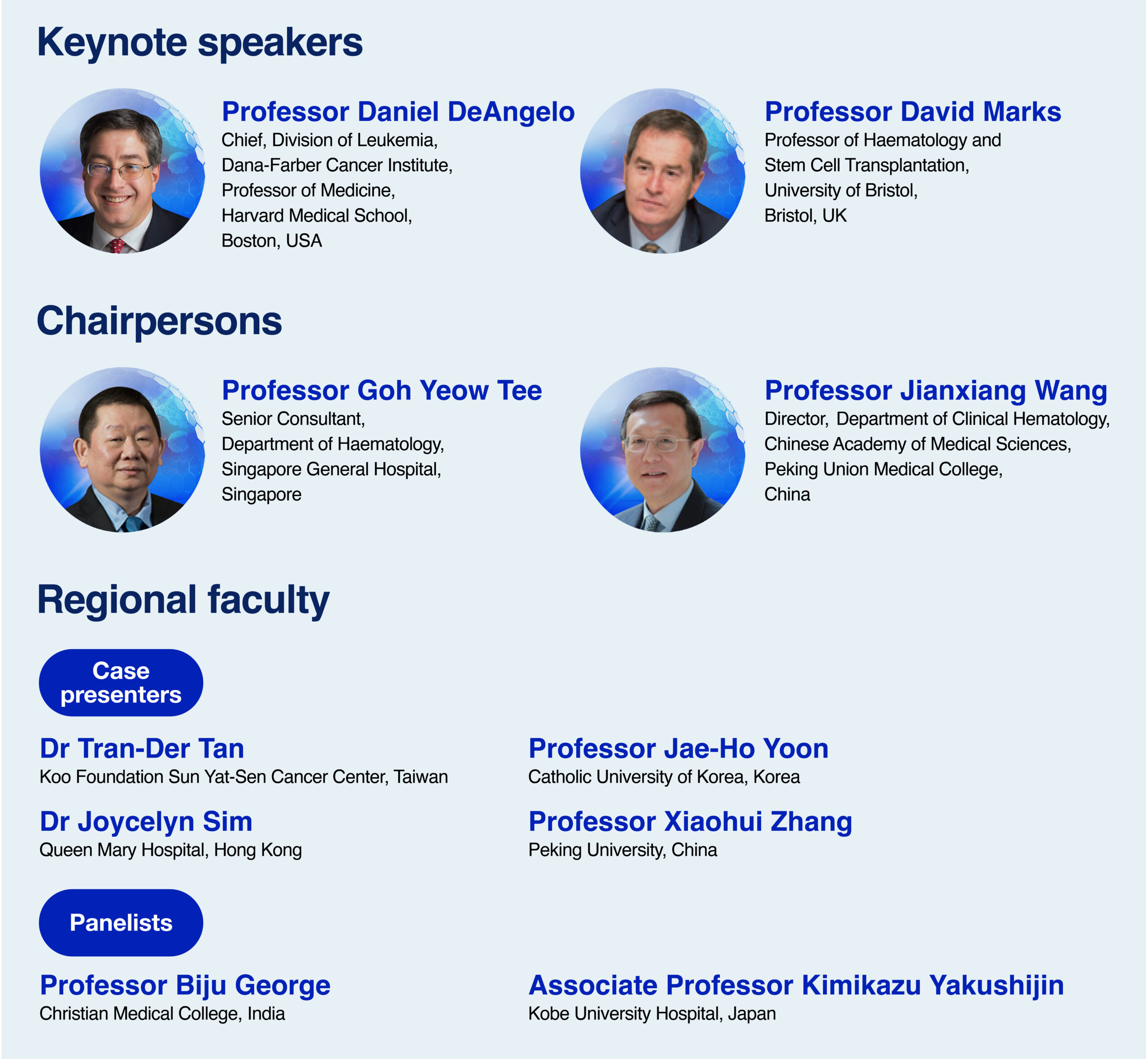 Keynote speakers

Professor Daniel DeAngelo
Chief, Division of Leukemia, Dana-Farber Cancer Institute, Professor of Medicine, Harvard Medical School, Boston, USA

Professor David Marks
Professor of Haematology and Stem Cell Transplantation, University of Bristol, Bristol, UK

Chairpersons

Professor Goh Yeow Tee
Senior Consultant, Department of Haematology, Singapore General Hospital, Singapore

Professor Jianxiang Wang
Director, Department of Clinical Hematology, Chinese Academy of Medical Sciences, Peking Union Medical College, China

Regional faculty

Case presenters

Dr Tran-Der Tan
Koo Foundation Sun Yat-Sen Cancer Center, Taiwan

Dr Joycelyn Sim
Queen Mary Hospital, Hong Kong

Professor Jae-Ho Yoon
Catholic University of Korea, Korea

Professor Xiaohui Zhang
Peking University, China

Panelists

Professor Biju George
Christian Medical College, India

Associate Professor Kimikazu Yakushijin
Kobe University Hospital, Japan